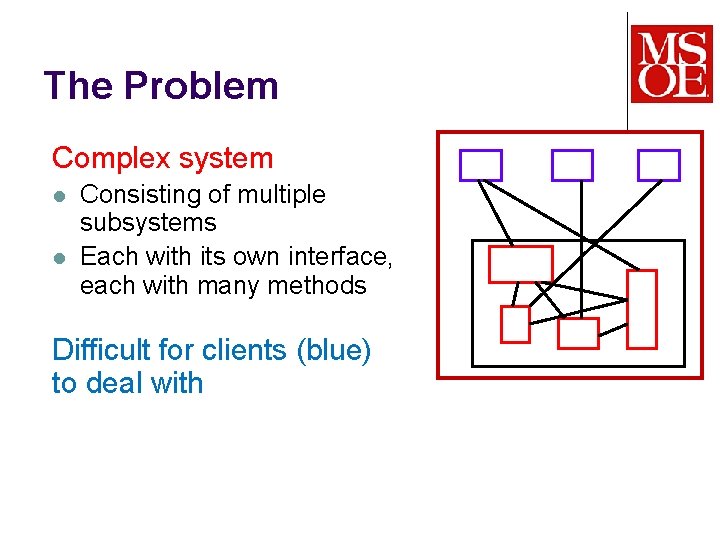 MSOE

The Problem

Complex system

- Consisting of multiple subsystems
- Each with its own interface, each with many methods

Difficult for clients (blue) to deal with